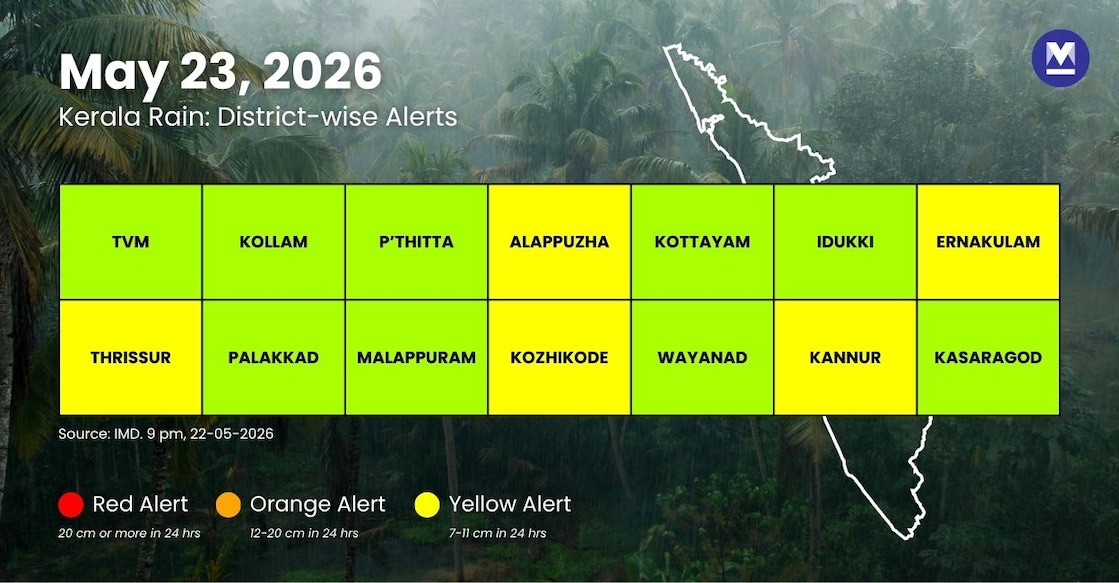 May 23, 2026
Kerala Rain: District-wise Alerts

| TVM | KOLLAM | P'THITTA | ALAPPUZHA | KOTTAYAM | IDUKKI | ERNAKULAM |
|---|---|---|---|---|---|---|
| THRISSUR | PALAKKAD | MALAPPURAM | KOZHIKODE | WAYANAD | KANNUR | KASARAGOD |

Source: IMD. 9 pm, 22-05-2026

Red Alert
20 cm or more in 24 hrs
Orange Alert
12-20 cm in 24 hrs
Yellow Alert
7-11 cm in 24 hrs